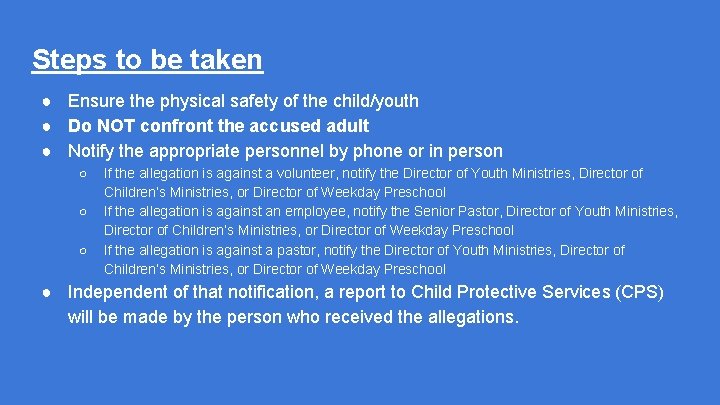 Steps to be taken

● Ensure the physical safety of the child/youth
● Do NOT confront the accused adult
● Notify the appropriate personnel by phone or in person
○ If the allegation is against a volunteer, notify the Director of Youth Ministries, Director of Children's Ministries, or Director of Weekday Preschool
○ If the allegation is against an employee, notify the Senior Pastor, Director of Youth Ministries, Director of Children's Ministries, or Director of Weekday Preschool
○ If the allegation is against a pastor, notify the Director of Youth Ministries, Director of Children's Ministries, or Director of Weekday Preschool
● Independent of that notification, a report to Child Protective Services (CPS) will be made by the person who received the allegations.